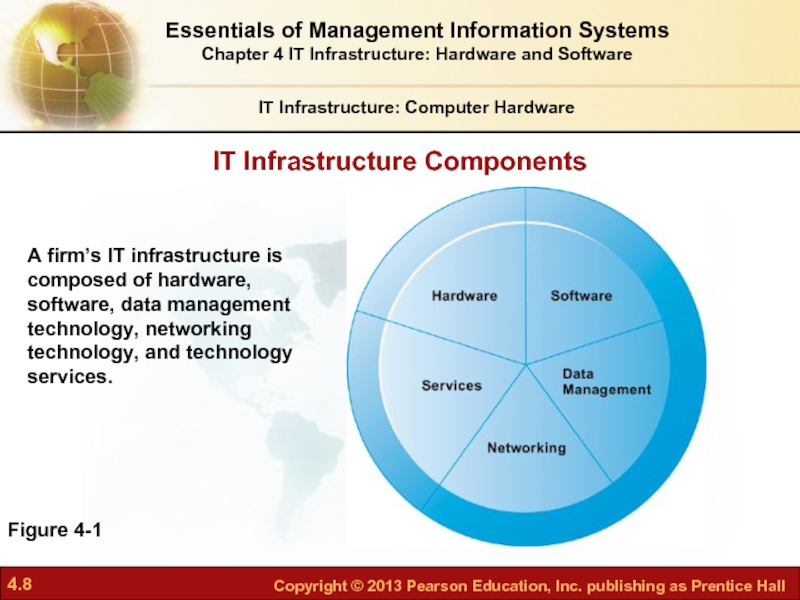 Essentials of Management Information Systems
Chapter 4 IT Infrastructure: Hardware and Software

IT Infrastructure: Computer Hardware

IT Infrastructure Components

A firm's IT infrastructure is composed of hardware, software, data management technology, networking technology, and technology services.

Hardware
Software
Data Management
Networking
Services

Figure 4-1

4.8

Copyright © 2013 Pearson Education, Inc. publishing as Prentice Hall